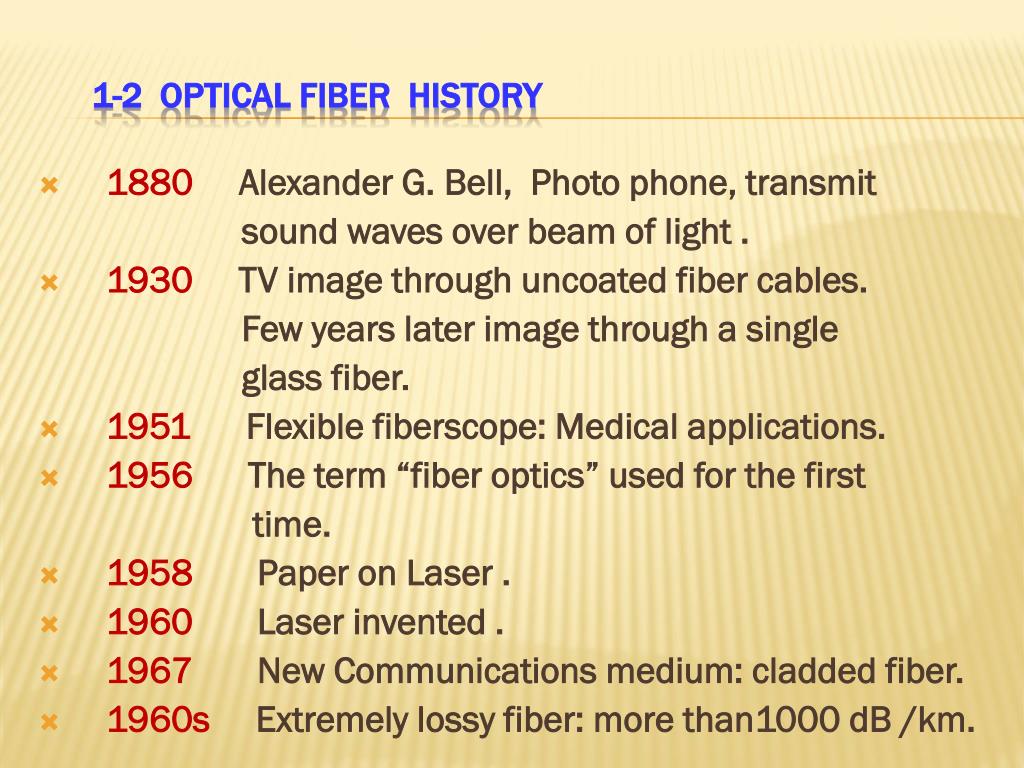 1-2 OPTICAL FIBER HISTORY

1880 Alexander G. Bell, Photo phone, transmit sound waves over beam of light .

1930 TV image through uncoated fiber cables. Few years later image through a single glass fiber.

1951 Flexible fiberscope: Medical applications.

1956 The term “fiber optics” used for the first time.

1958 Paper on Laser .

1960 Laser invented .

1967 New Communications medium: cladded fiber.

1960s Extremely lossy fiber: more than1000 dB /km.